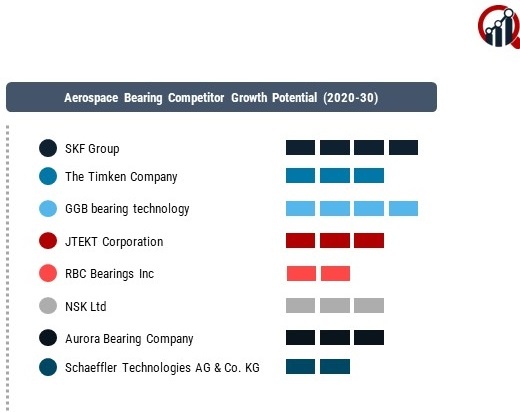 Aerospace Bearing Competitor Growth Potential (2020-30)

SKF Group
The Timken Company
GGB bearing technology
JTEKT Corporation
RBC Bearings Inc
NSK Ltd
Aurora Bearing Company
Schaeffler Technologies AG & Co. KG